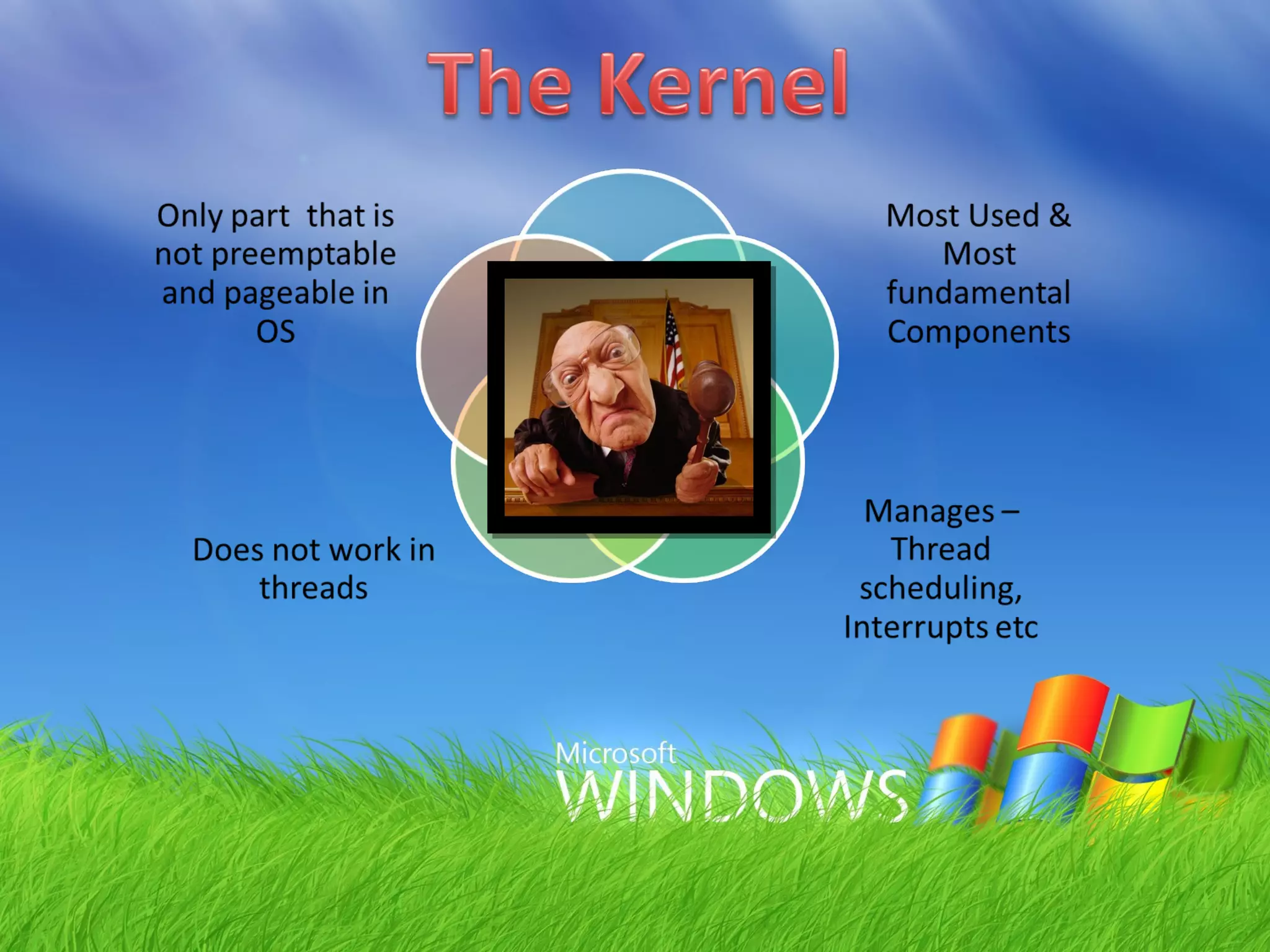 The Kernel

Only part that is not preemptable and pageable in OS

Most Used & Most fundamental Components

Does not work in threads

Manages – Thread scheduling, Interrupts etc

Microsoft
WINDOWS